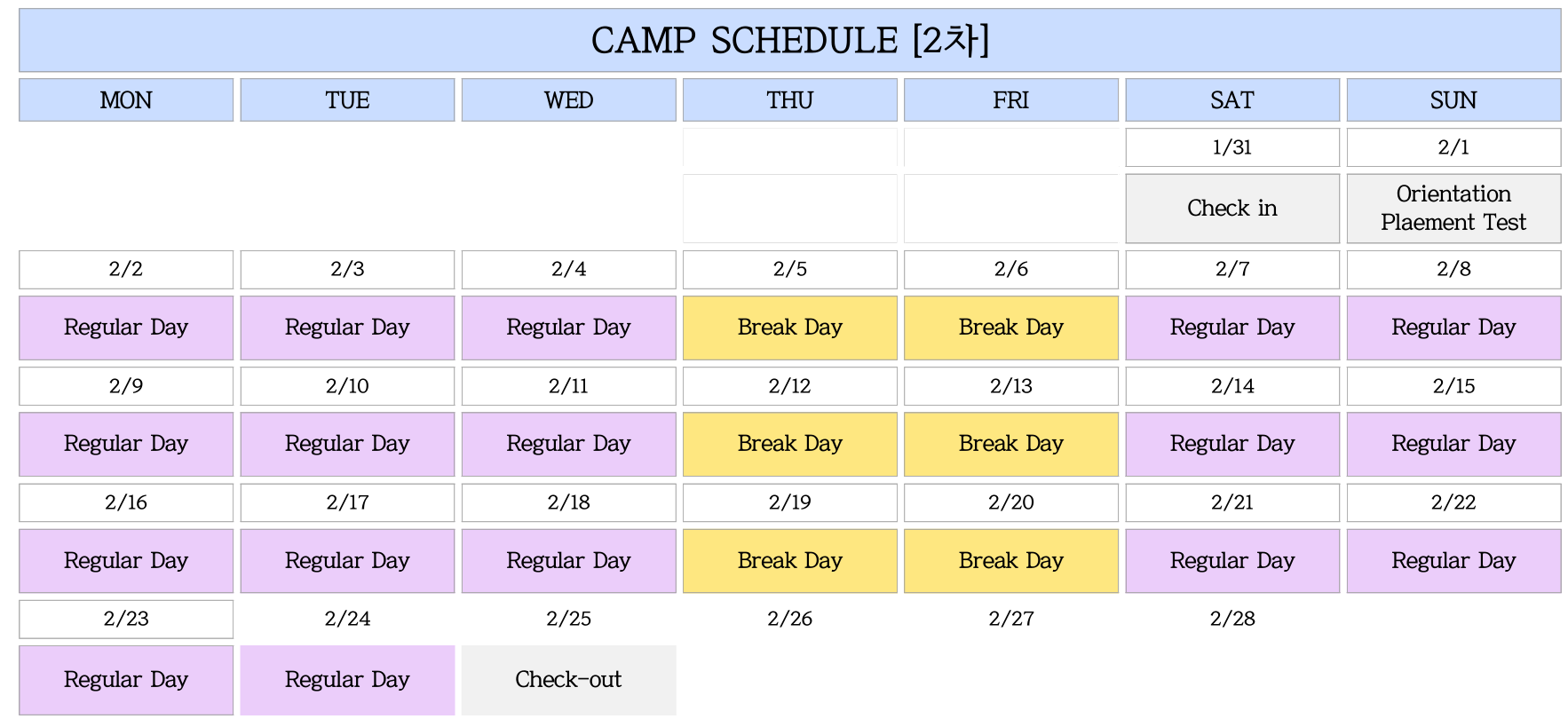 CAMP SCHEDULE [2차]

| MON | TUE | WED | THU | FRI | SAT | SUN |
|---|---|---|---|---|---|---|
| | | | | | 1/31 | 2/1 |
| | | | | | Check in | Orientation Plaement Test |
| 2/2 | 2/3 | 2/4 | 2/5 | 2/6 | 2/7 | 2/8 |
| Regular Day | Regular Day | Regular Day | Break Day | Break Day | Regular Day | Regular Day |
| 2/9 | 2/10 | 2/11 | 2/12 | 2/13 | 2/14 | 2/15 |
| Regular Day | Regular Day | Regular Day | Break Day | Break Day | Regular Day | Regular Day |
| 2/16 | 2/17 | 2/18 | 2/19 | 2/20 | 2/21 | 2/22 |
| Regular Day | Regular Day | Regular Day | Break Day | Break Day | Regular Day | Regular Day |
| 2/23 | 2/24 | 2/25 | 2/26 | 2/27 | 2/28 | |
| Regular Day | Regular Day | Check-out | | | | |